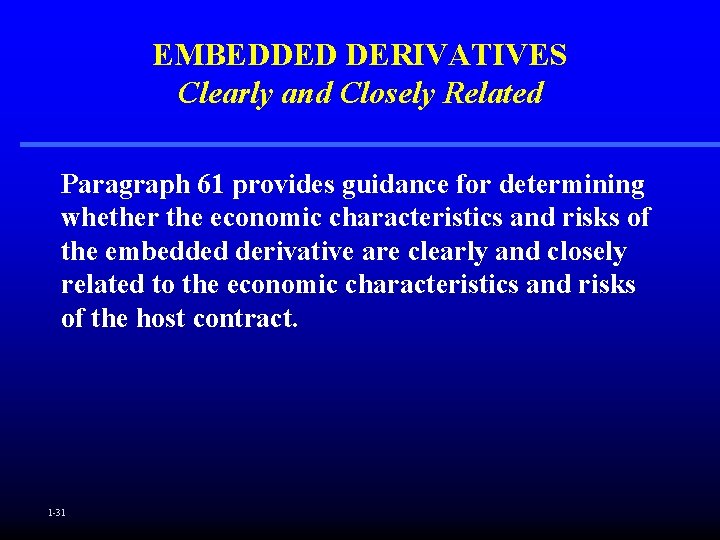 EMBEDDED DERIVATIVES
Clearly and Closely Related

Paragraph 61 provides guidance for determining whether the economic characteristics and risks of the embedded derivative are clearly and closely related to the economic characteristics and risks of the host contract.

1-31